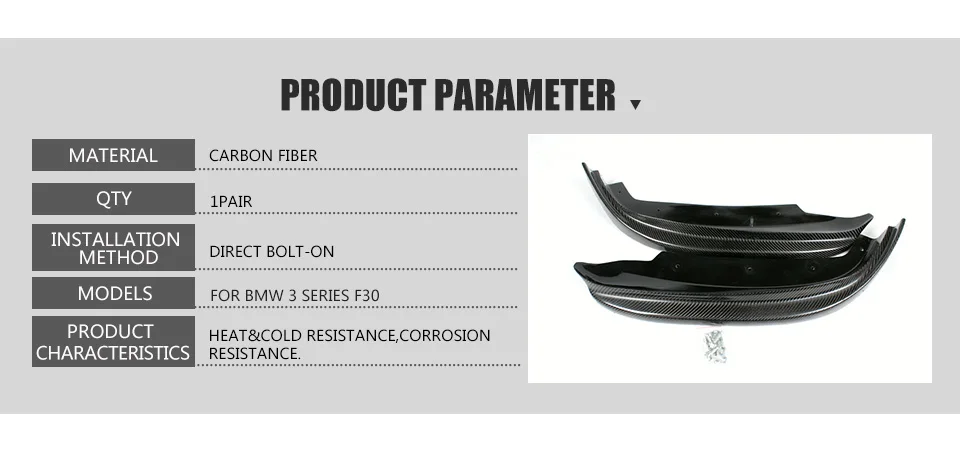 PRODUCT PARAMETER

| MATERIAL | CARBON FIBER |
|---|---|
| QTY | 1PAIR |
| INSTALLATION METHOD | DIRECT BOLT-ON |
| MODELS | FOR BMW 3 SERIES F30 |
| PRODUCT CHARACTERISTICS | HEAT&COLD RESISTANCE,CORROSION RESISTANCE. |